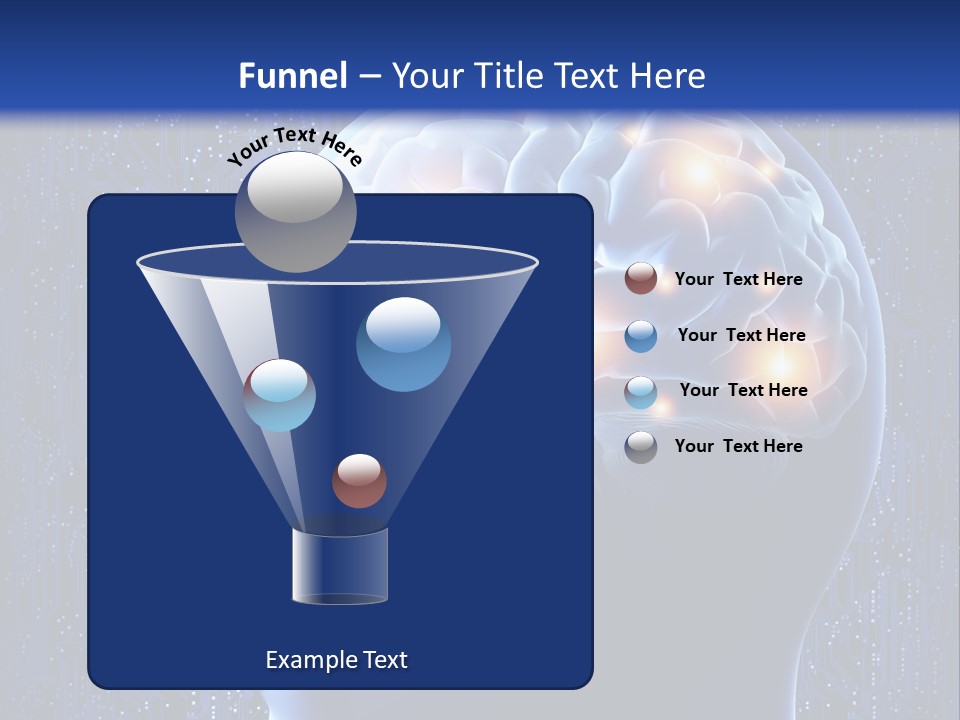 Funnel – Your Title Text Here

Your Text Here

Your Text Here

Your Text Here

Your Text Here

Your Text Here

Example Text